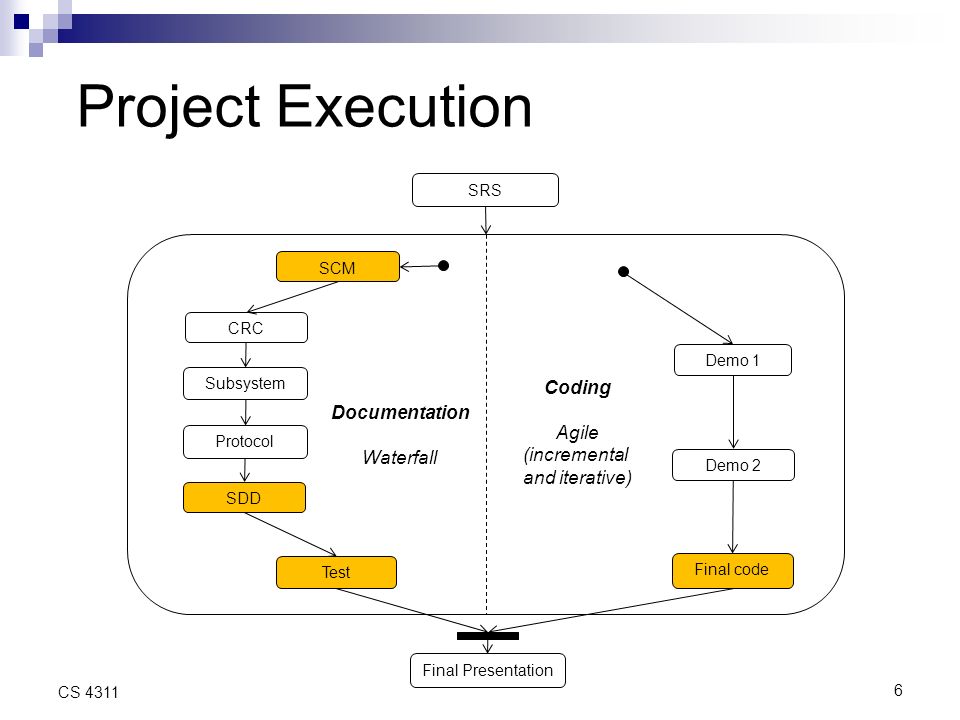 Project Execution

SRS

SCM

CRC

Subsystem

Protocol

SDD

Test

Documentation

Waterfall

Coding

Agile (incremental and iterative)

Demo 1

Demo 2

Final code

Final Presentation

CS 4311

6